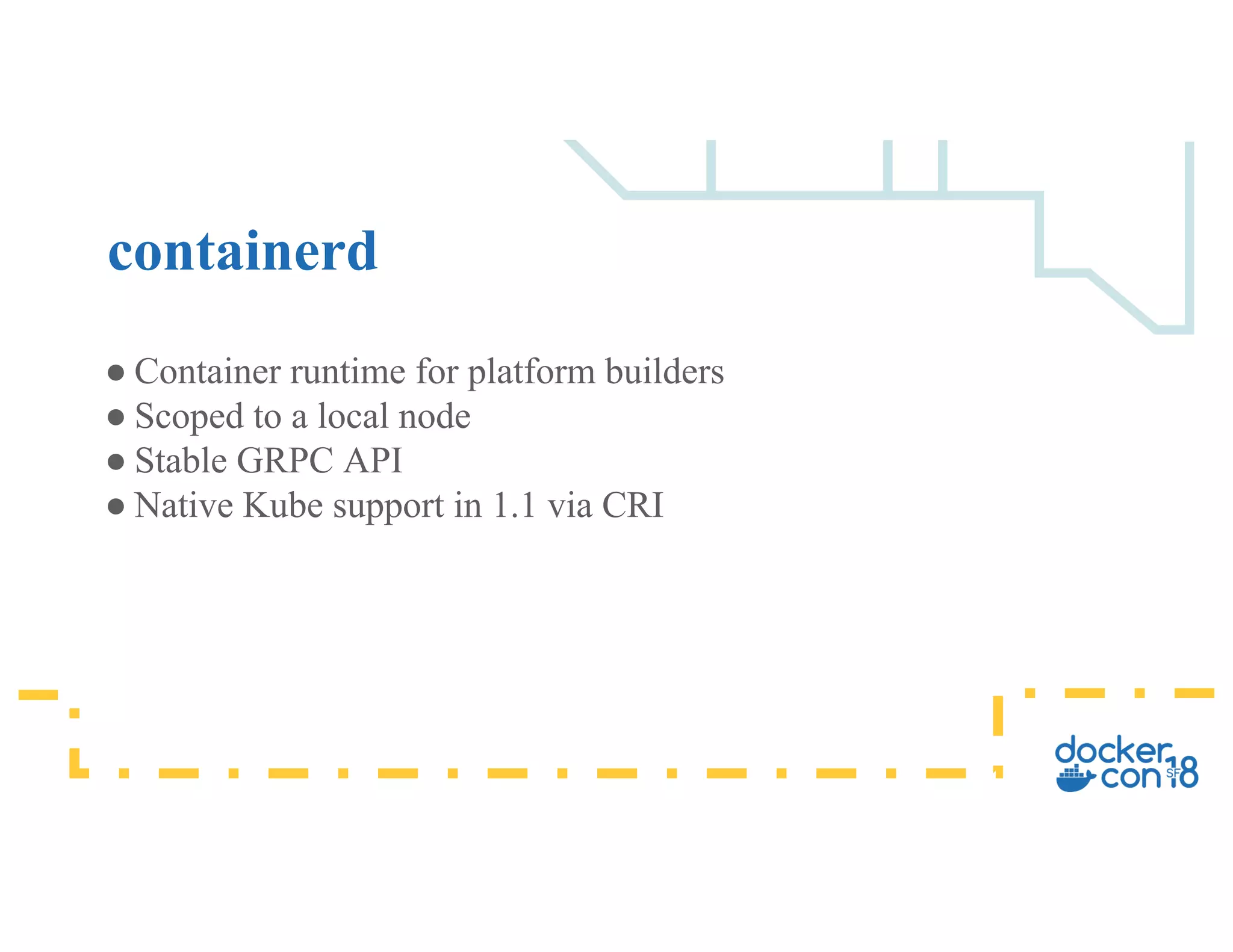 containerd

● Container runtime for platform builders
● Scoped to a local node
● Stable GRPC API
● Native Kube support in 1.1 via CRI

docker con SF 18